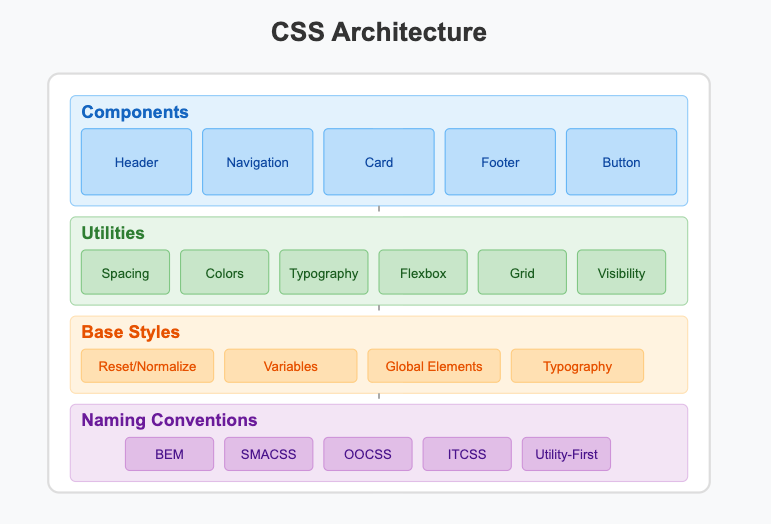 CSS Architecture

Components

Header

Navigation

Card

Footer

Button

Utilities

Spacing

Colors

Typography

Flexbox

Grid

Visibility

Base Styles

Reset/Normalize

Variables

Global Elements

Typography

Naming Conventions

BEM

SMACSS

OOCSS

ITCSS

Utility-First